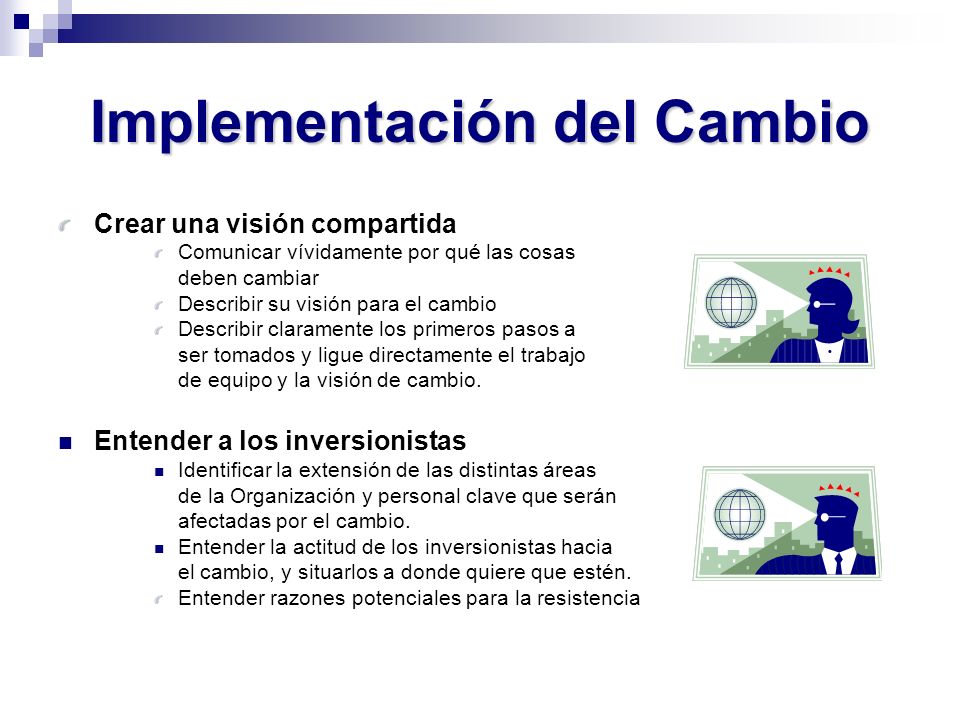 Implementación del Cambio

Crear una visión compartida

Comunicar vívidamente por qué las cosas deben cambiar

Describir su visión para el cambio

Describir claramente los primeros pasos a ser tomados y ligue directamente el trabajo de equipo y la visión de cambio.

Entender a los inversionistas

Identificar la extensión de las distintas áreas de la Organización y personal clave que serán afectadas por el cambio.

Entender la actitud de los inversionistas hacia el cambio, y situarlos a donde quiere que estén.

Entender razones potenciales para la resistencia